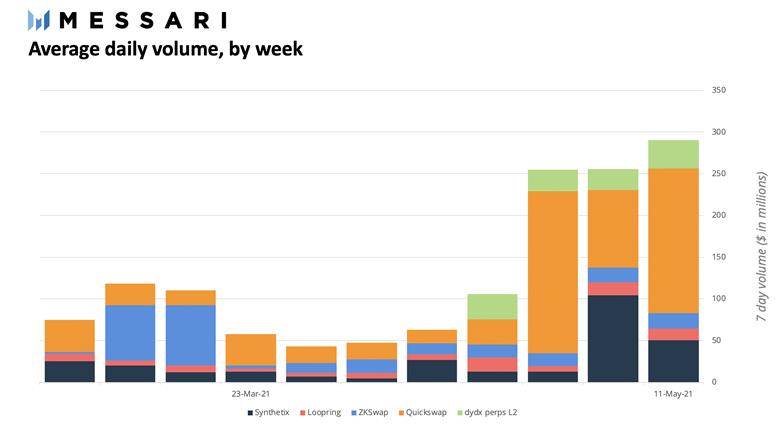 MESSARI
Average daily volume, by week

350
300
250
200
150
100
50
0

7 day volume ($ in millions)

23-Mar-21
11-May-21

Synthetix Loopring ZKSwap Quickswap dydx perps L2